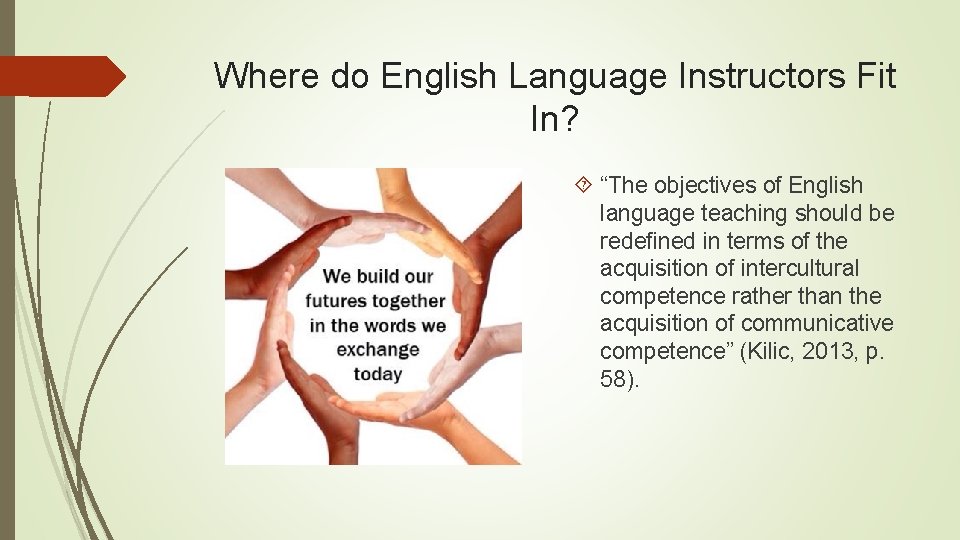 Where do English Language Instructors Fit In?

We build our futures together in the words we exchange today

“The objectives of English language teaching should be redefined in terms of the acquisition of intercultural competence rather than the acquisition of communicative competence” (Kilic, 2013, p. 58).